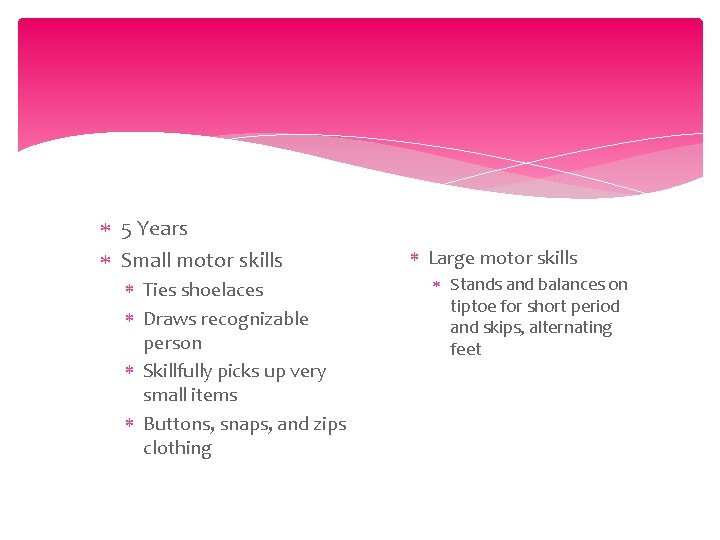 * 5 Years
* Small motor skills
  * Ties shoelaces
  * Draws recognizable person
  * Skillfully picks up very small items
  * Buttons, snaps, and zips clothing

* Large motor skills
  * Stands and balances on tiptoe for short period and skips, alternating feet